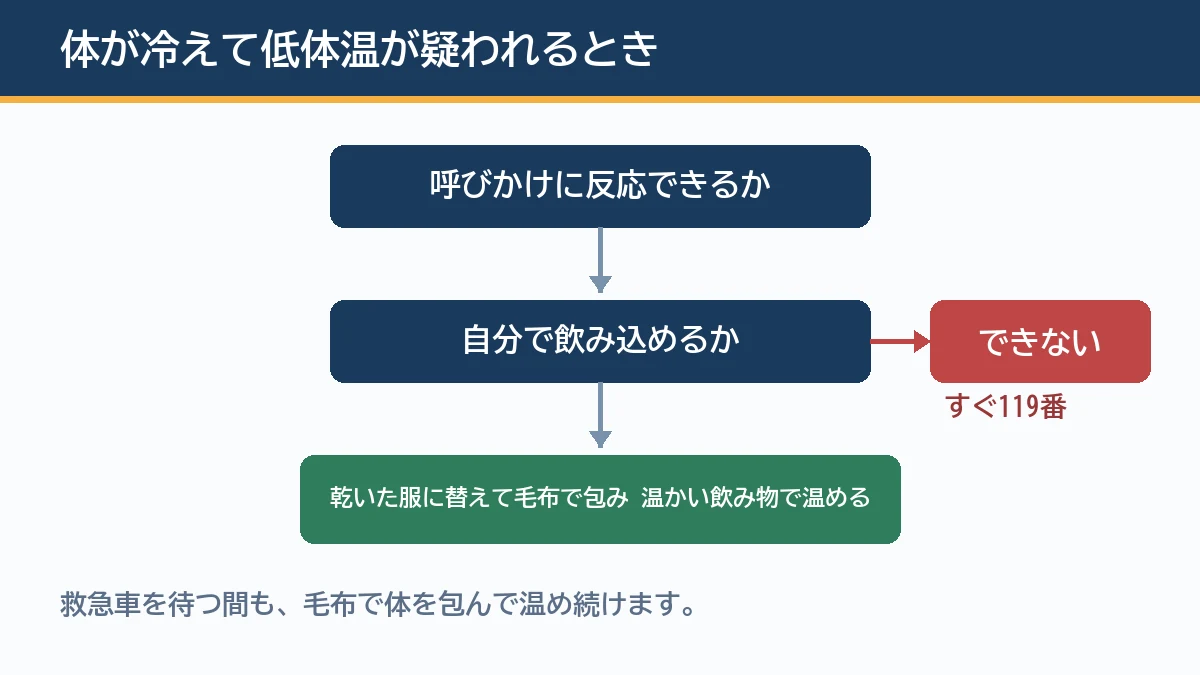 体が冷えて低体温が疑われるとき

呼びかけに反応できるか

自分で飲み込めるか

できない

すぐ119番

乾いた服に替えて毛布で包み 温かい飲み物で温める

救急車を待つ間も、毛布で体を包んで温め続けます。